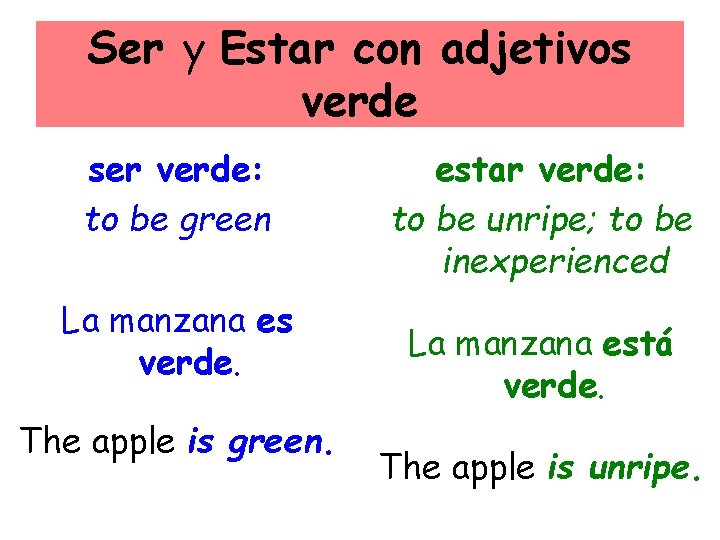 Ser y Estar con adjetivos verde

ser verde:
to be green

La manzana es verde.

The apple is green.

estar verde:
to be unripe; to be inexperienced

La manzana está verde.

The apple is unripe.